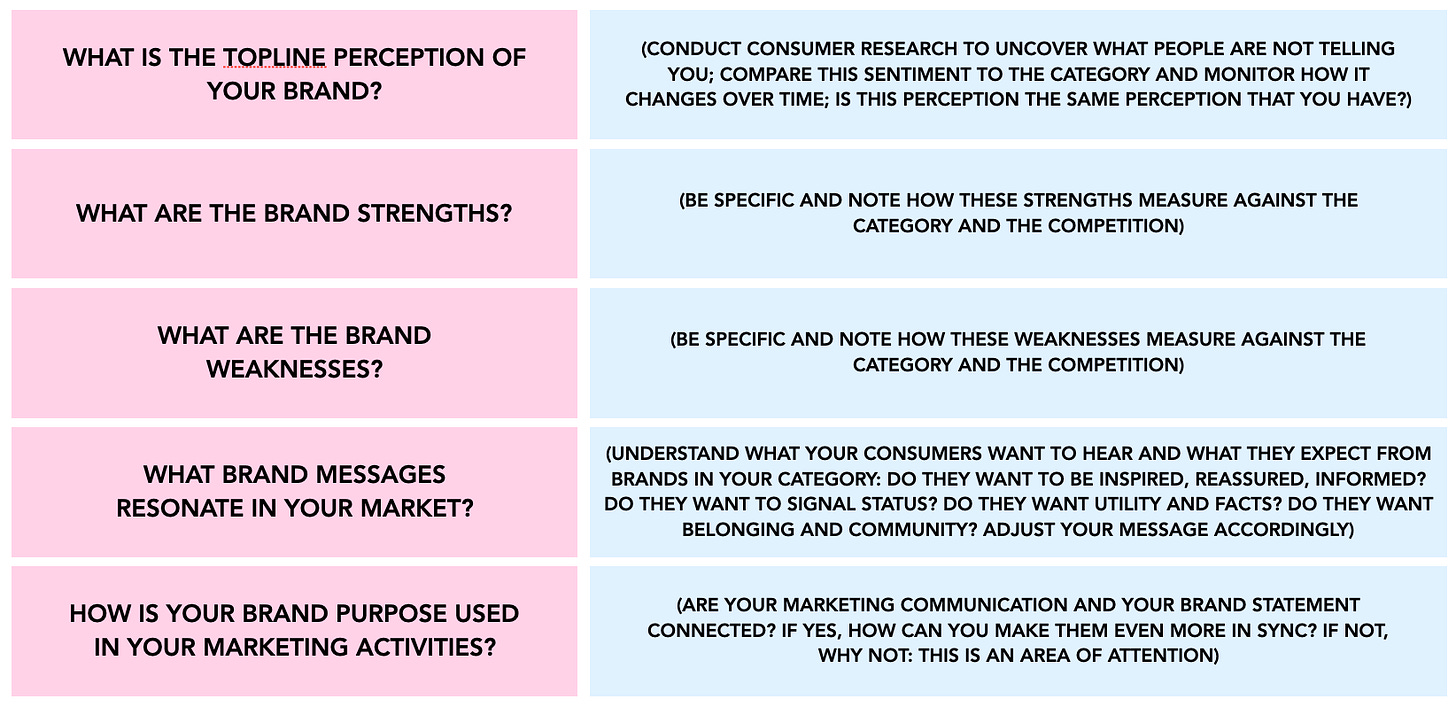 | | |
|---|---|
| WHAT IS THE TOPLINE PERCEPTION OF YOUR BRAND? | (CONDUCT CONSUMER RESEARCH TO UNCOVER WHAT PEOPLE ARE NOT TELLING YOU; COMPARE THIS SENTIMENT TO THE CATEGORY AND MONITOR HOW IT CHANGES OVER TIME; IS THIS PERCEPTION THE SAME PERCEPTION THAT YOU HAVE?) |
| WHAT ARE THE BRAND STRENGTHS? | (BE SPECIFIC AND NOTE HOW THESE STRENGTHS MEASURE AGAINST THE CATEGORY AND THE COMPETITION) |
| WHAT ARE THE BRAND WEAKNESSES? | (BE SPECIFIC AND NOTE HOW THESE WEAKNESSES MEASURE AGAINST THE CATEGORY AND THE COMPETITION) |
| WHAT BRAND MESSAGES RESONATE IN YOUR MARKET? | (UNDERSTAND WHAT YOUR CONSUMERS WANT TO HEAR AND WHAT THEY EXPECT FROM BRANDS IN YOUR CATEGORY: DO THEY WANT TO BE INSPIRED, REASSURED, INFORMED? DO THEY WANT TO SIGNAL STATUS? DO THEY WANT UTILITY AND FACTS? DO THEY WANT BELONGING AND COMMUNITY? ADJUST YOUR MESSAGE ACCORDINGLY) |
| HOW IS YOUR BRAND PURPOSE USED IN YOUR MARKETING ACTIVITIES? | (ARE YOUR MARKETING COMMUNICATION AND YOUR BRAND STATEMENT CONNECTED? IF YES, HOW CAN YOU MAKE THEM EVEN MORE IN SYNC? IF NOT, WHY NOT: THIS IS AN AREA OF ATTENTION) |